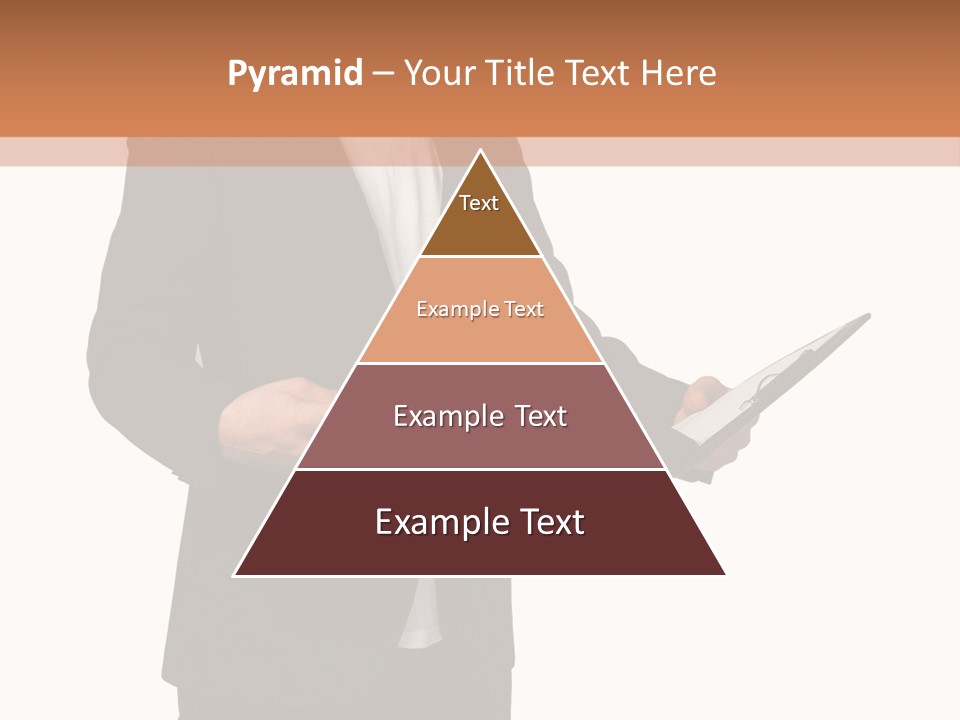 Pyramid – Your Title Text Here

Text

Example Text

Example Text

Example Text